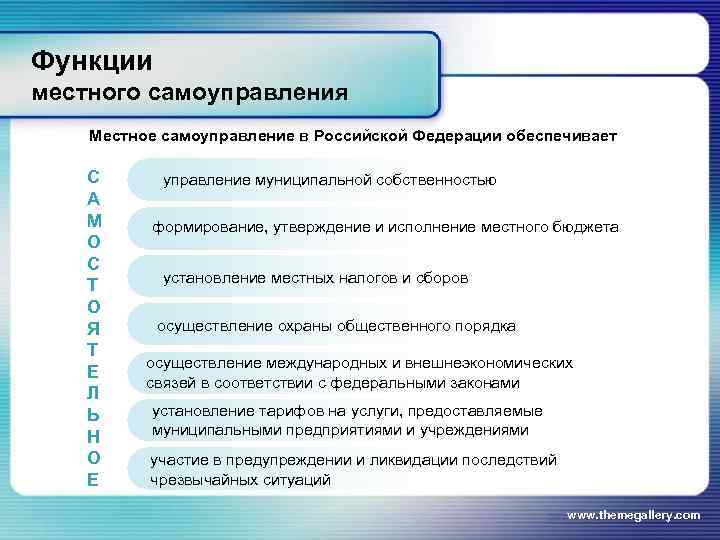 Функции
местного самоуправления

Местное самоуправление в Российской Федерации обеспечивает

С
А
М
О
С
Т
О
Я
Т
Е
Л
Ь
Н
О
Е

управление муниципальной собственностью

формирование, утверждение и исполнение местного бюджета

установление местных налогов и сборов

осуществление охраны общественного порядка

осуществление международных и внешнеэкономических связей в соответствии с федеральными законами

установление тарифов на услуги, предоставляемые муниципальными предприятиями и учреждениями

участие в предупреждении и ликвидации последствий чрезвычайных ситуаций

www.themegallery.com